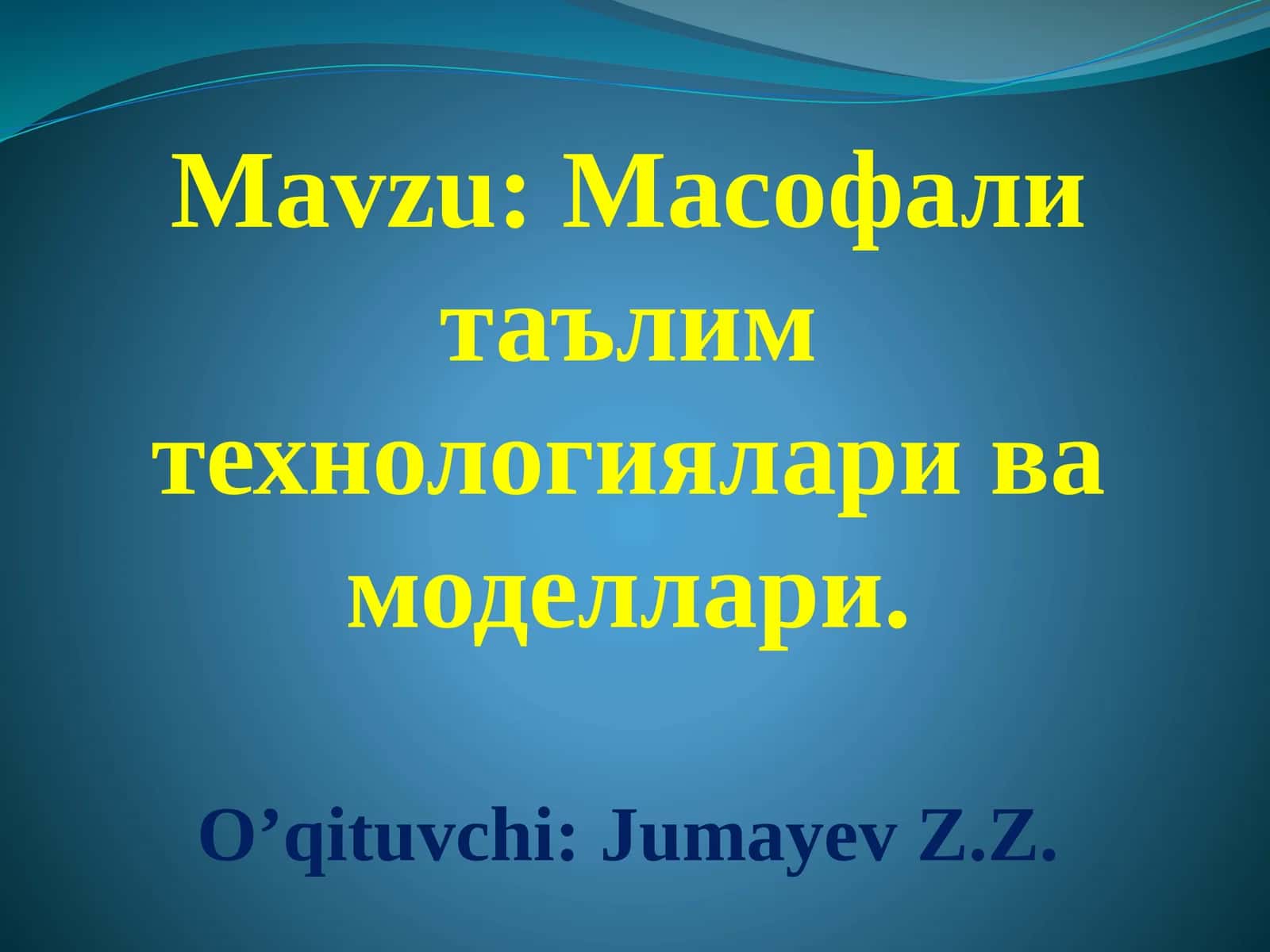 Mavzu: Масофали таълим технологиялари ва моделлари.

O’qituvchi: Jumayev Z.Z.